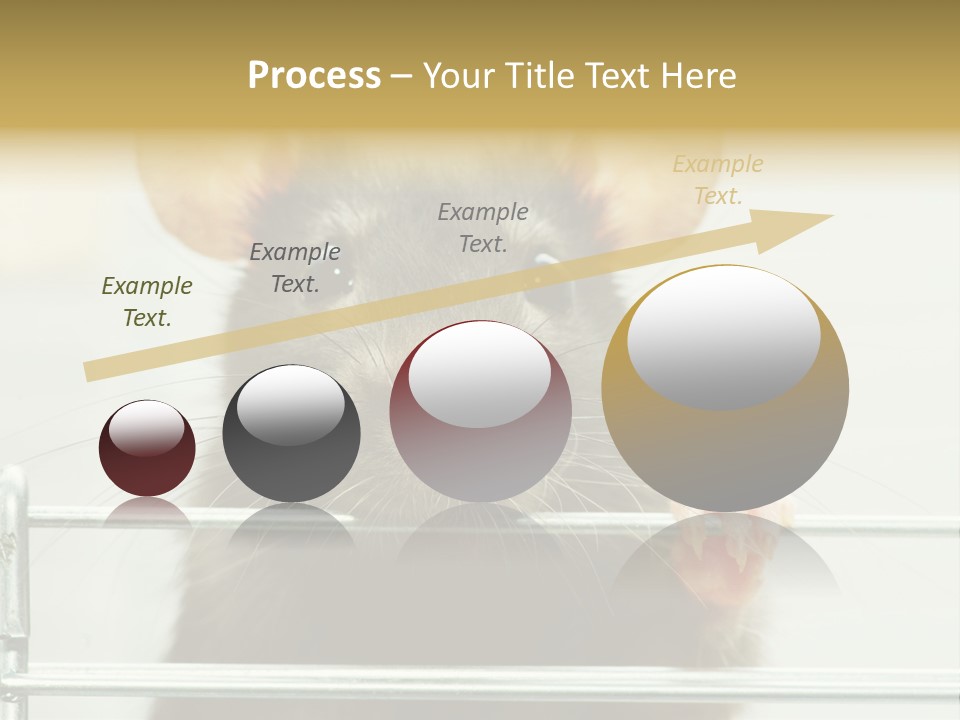 Process – Your Title Text Here

Example Text.

Example Text.

Example Text.

Example Text.